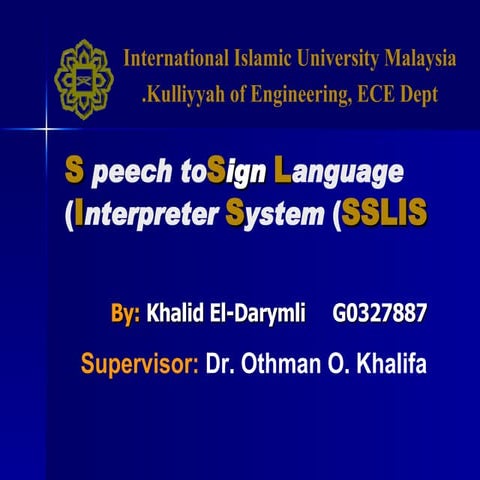 International Islamic University Malaysia
.Kulliyyah of Engineering, ECE Dept

S peech toSign Language (Interpreter System (SSLIS

By: Khalid El-Darymli G0327887

Supervisor: Dr. Othman O. Khalifa